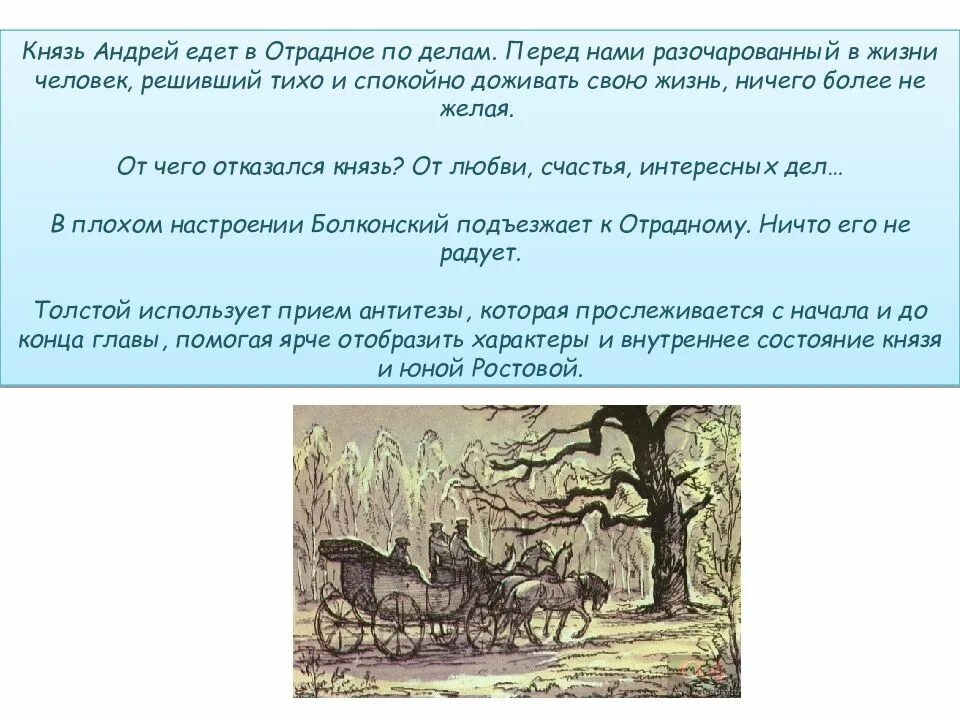 Князь Андрей едет в Отрадное по делам. Перед нами разочарованный в жизни человек, решивший тихо и спокойно доживать свою жизнь, ничего более не желая.

От чего отказался князь? От любви, счастья, интересных дел…

В плохом настроении Болконский подъезжает к Отрадному. Ничто его не радует.

Толстой использует прием антитезы, которая прослеживается с начала и до конца главы, помогая ярче отобразить характеры и внутреннее состояние князя и юной Ростовой.